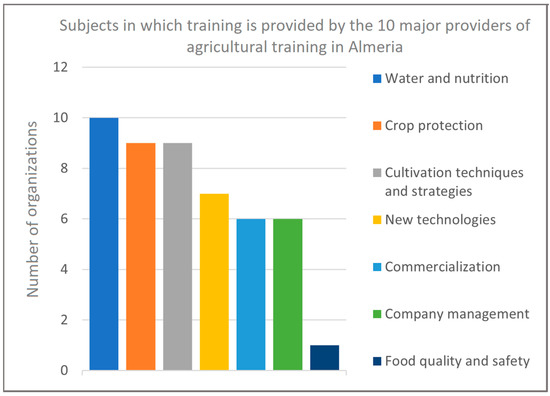 Subjects in which training is provided by the 10 major providers of agricultural training in Almeria

Number of organizations

12
10
8
6
4
2
0

Water and nutrition
Crop protection
Cultivation techniques and strategies
New technologies
Commercialization
Company management
Food quality and safety